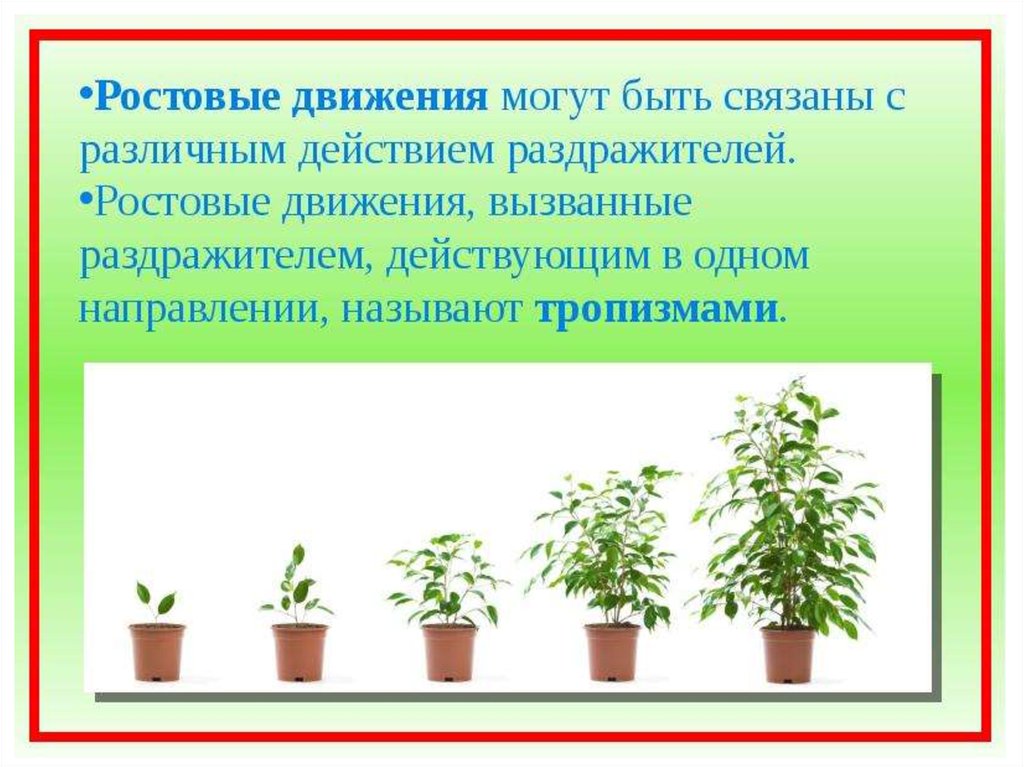 •Ростовые движения могут быть связаны с различным действием раздражителей.
•Ростовые движения, вызванные раздражителем, действующим в одном направлении, называют тропизмами.